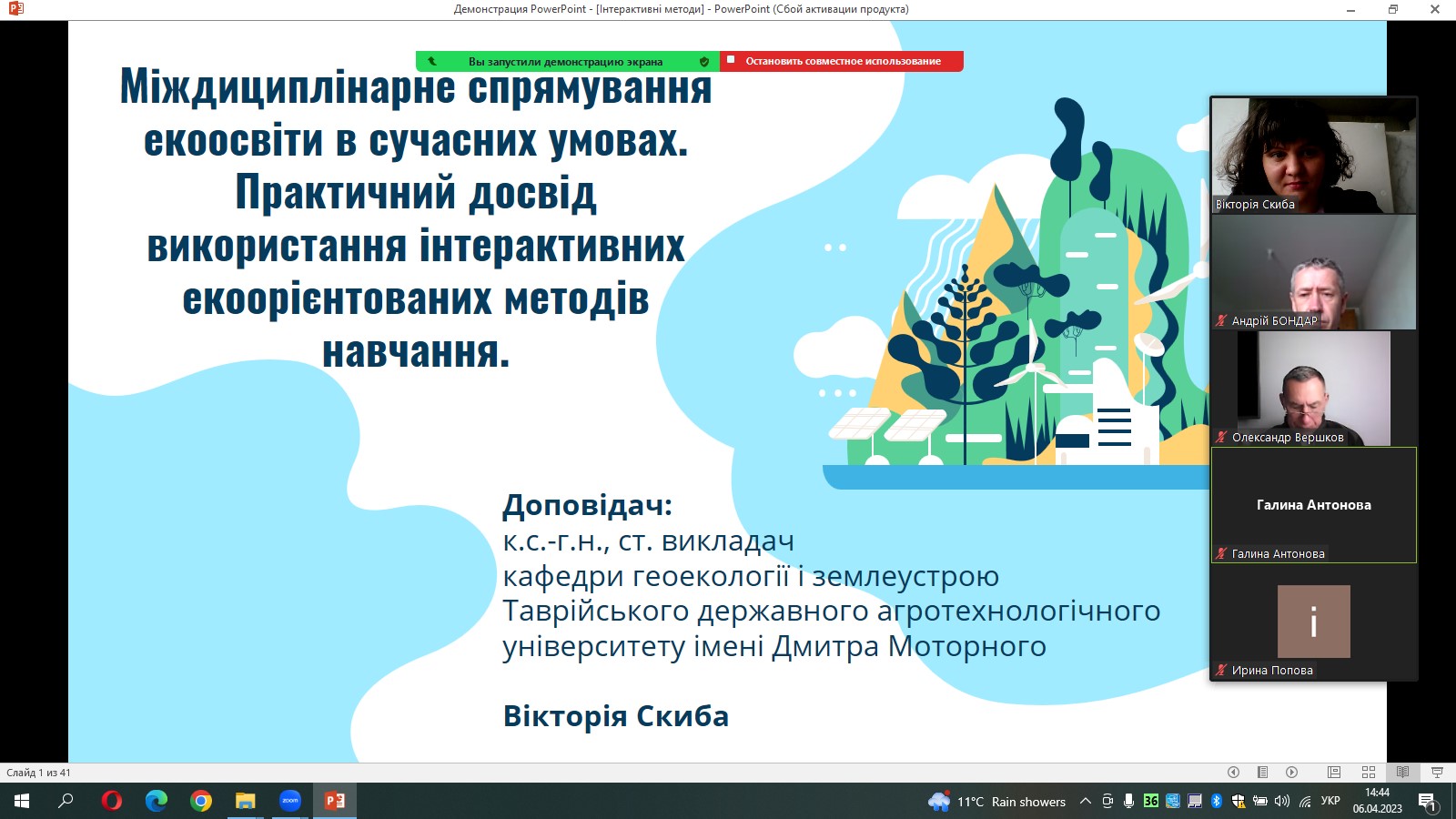 Демонстрация PowerPoint - [Інтерактивні методи] - PowerPoint (Сбой активации продукта)

Вы запустили демонстрацию экрана

Остановить совместное использование

Міждициплінарне спрямування екоосвіти в сучасних умовах. Практичний досвід використання інтерактивних екоорієнтованих методів навчання.

Доповідач:
к.с.-г.н., ст. викладач
кафедри геоекології і землеустрою
Таврійського державного агротехнологічного університету імені Дмитра Моторного

Вікторія Скиба

Вікторія Скиба

Андрій БОНДАР

Олександр Вершков

Галина Антонова

Галина Антонова

i

Ирина Попова

Слайд 1 из 41

11°C Rain showers

36

УКР

14:44
06.04.2023

1